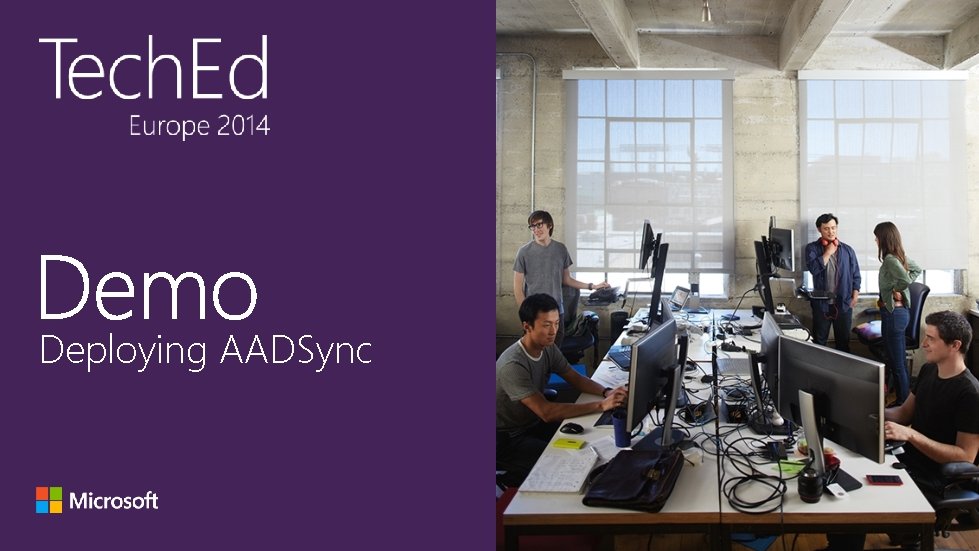 TechEd
Europe 2014

Demo
Deploying AADSync

Microsoft